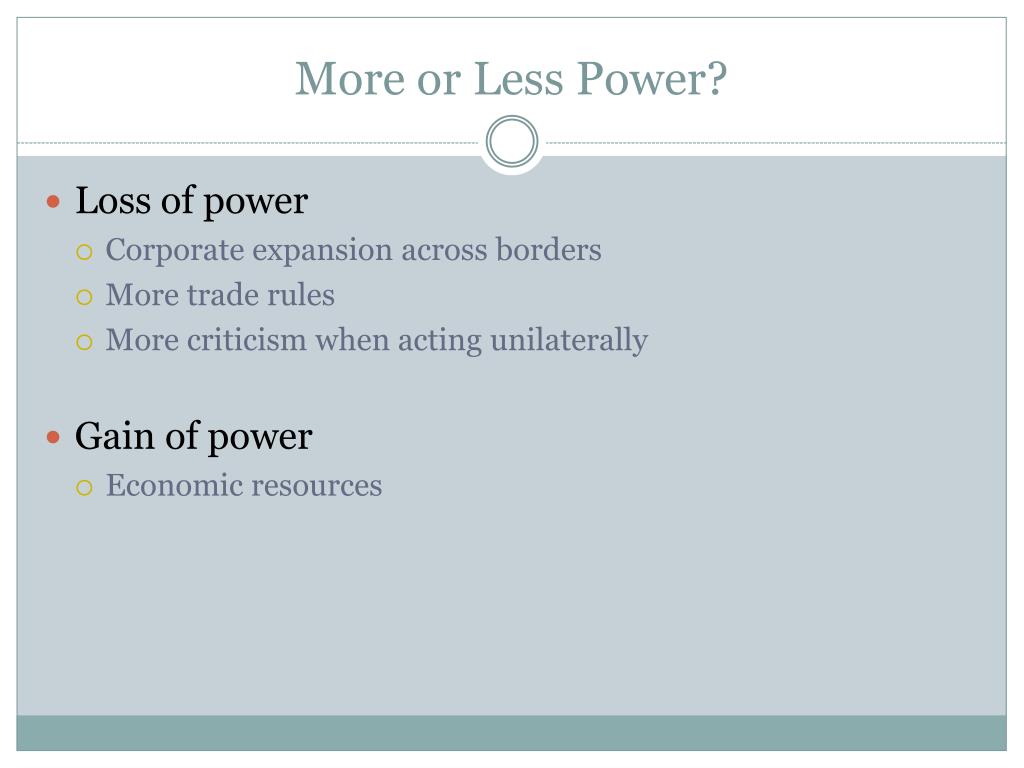 More or Less Power?

Loss of power
Corporate expansion across borders
More trade rules
More criticism when acting unilaterally

Gain of power
Economic resources